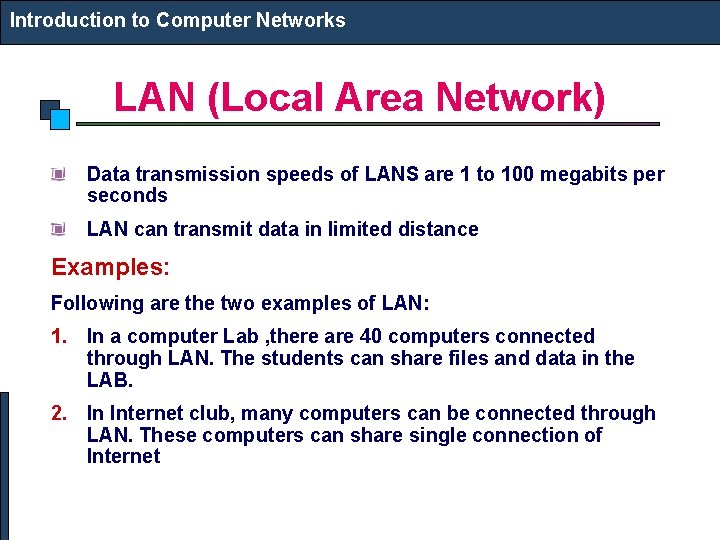 Introduction to Computer Networks

LAN (Local Area Network)

Data transmission speeds of LANS are 1 to 100 megabits per seconds

LAN can transmit data in limited distance

Examples:

Following are the two examples of LAN:

1. In a computer Lab ,there are 40 computers connected through LAN. The students can share files and data in the LAB.

2. In Internet club, many computers can be connected through LAN. These computers can share single connection of Internet